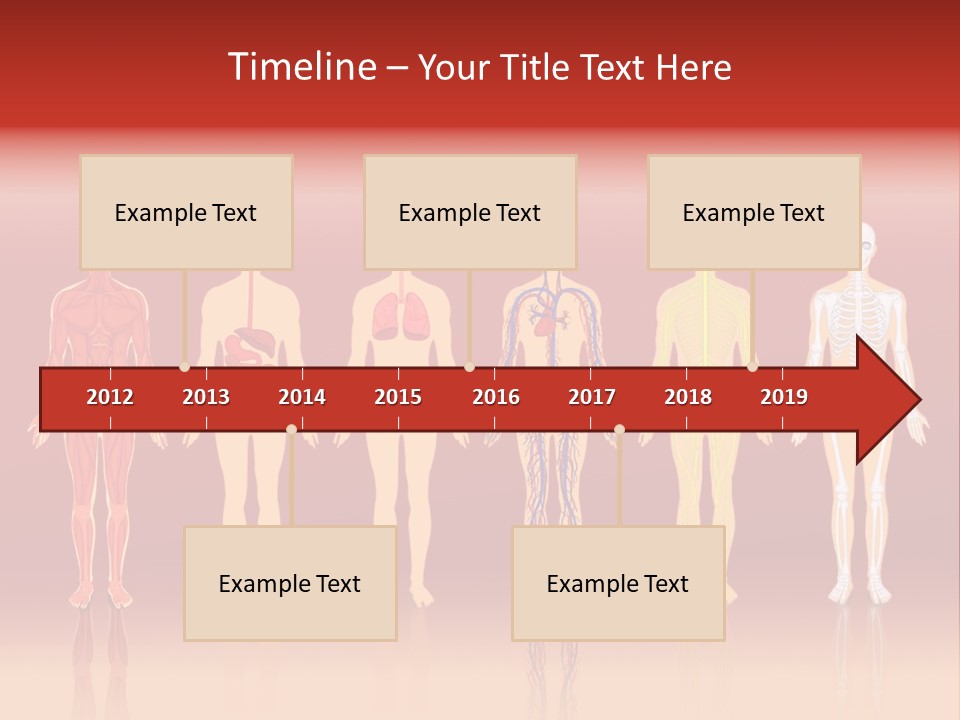 Timeline – Your Title Text Here

Example Text

Example Text

Example Text

2012 2013 2014 2015 2016 2017 2018 2019

Example Text

Example Text